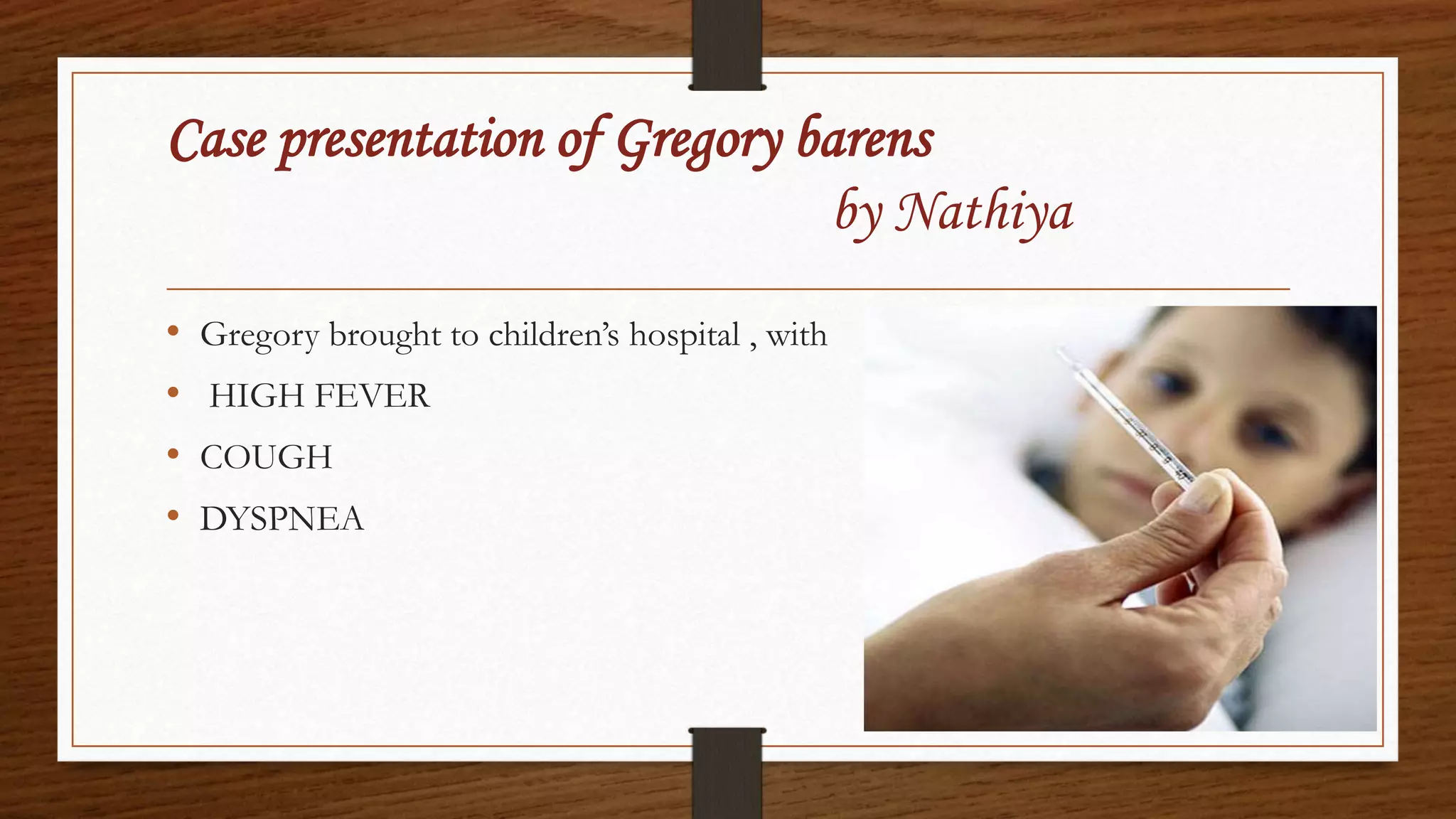 Case presentation of Gregory barens
by Nathiya

• Gregory brought to children's hospital , with
• HIGH FEVER
• COUGH
• DYSPNEA